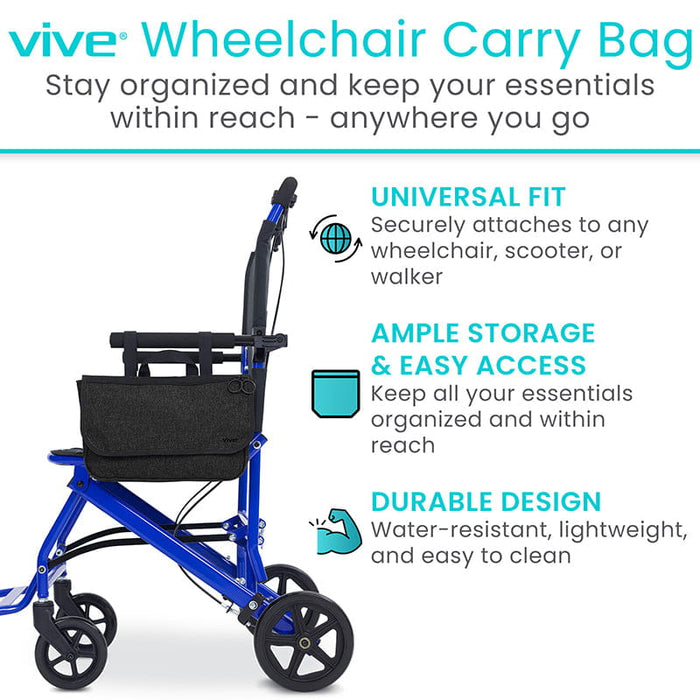 vive® Wheelchair Carry Bag
Stay organized and keep your essentials within reach - anywhere you go

vive

UNIVERSAL FIT
Securely attaches to any wheelchair, scooter, or walker

AMPLE STORAGE & EASY ACCESS
Keep all your essentials organized and within reach

DURABLE DESIGN
Water-resistant, lightweight, and easy to clean